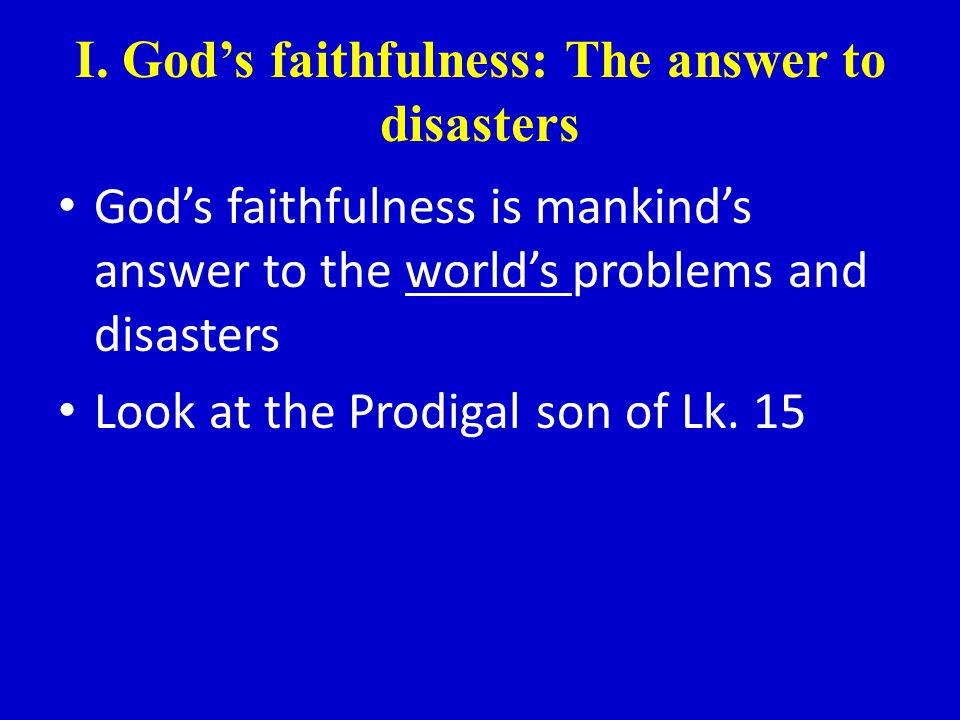 I. God’s faithfulness: The answer to disasters

• God’s faithfulness is mankind’s answer to the world’s problems and disasters

• Look at the Prodigal son of Lk. 15